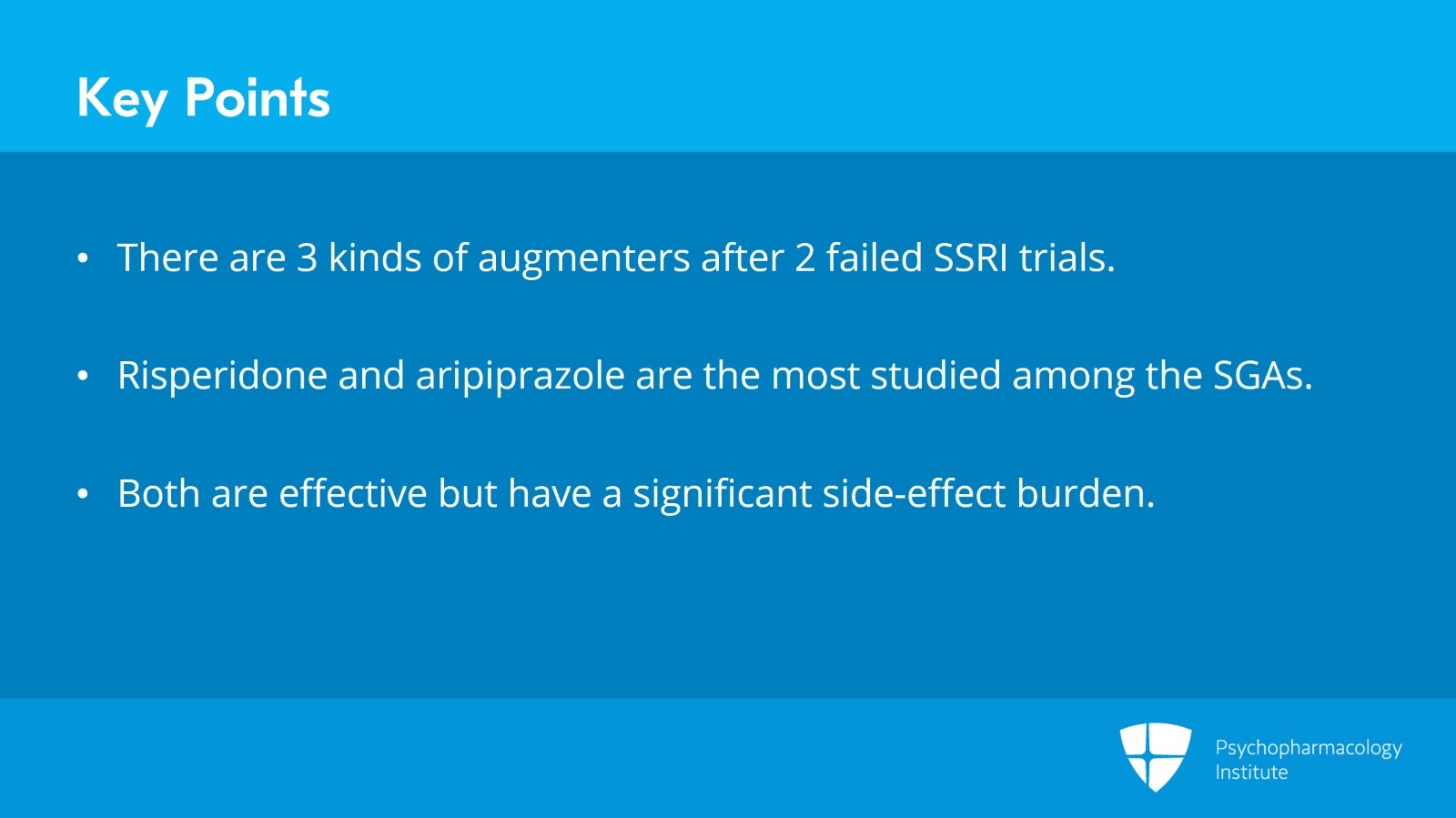 Key Points

• There are 3 kinds of augmenters after 2 failed SSRI trials.

• Risperidone and aripiprazole are the most studied among the SGAs.

• Both are effective but have a significant side-effect burden.

Psychopharmacology Institute